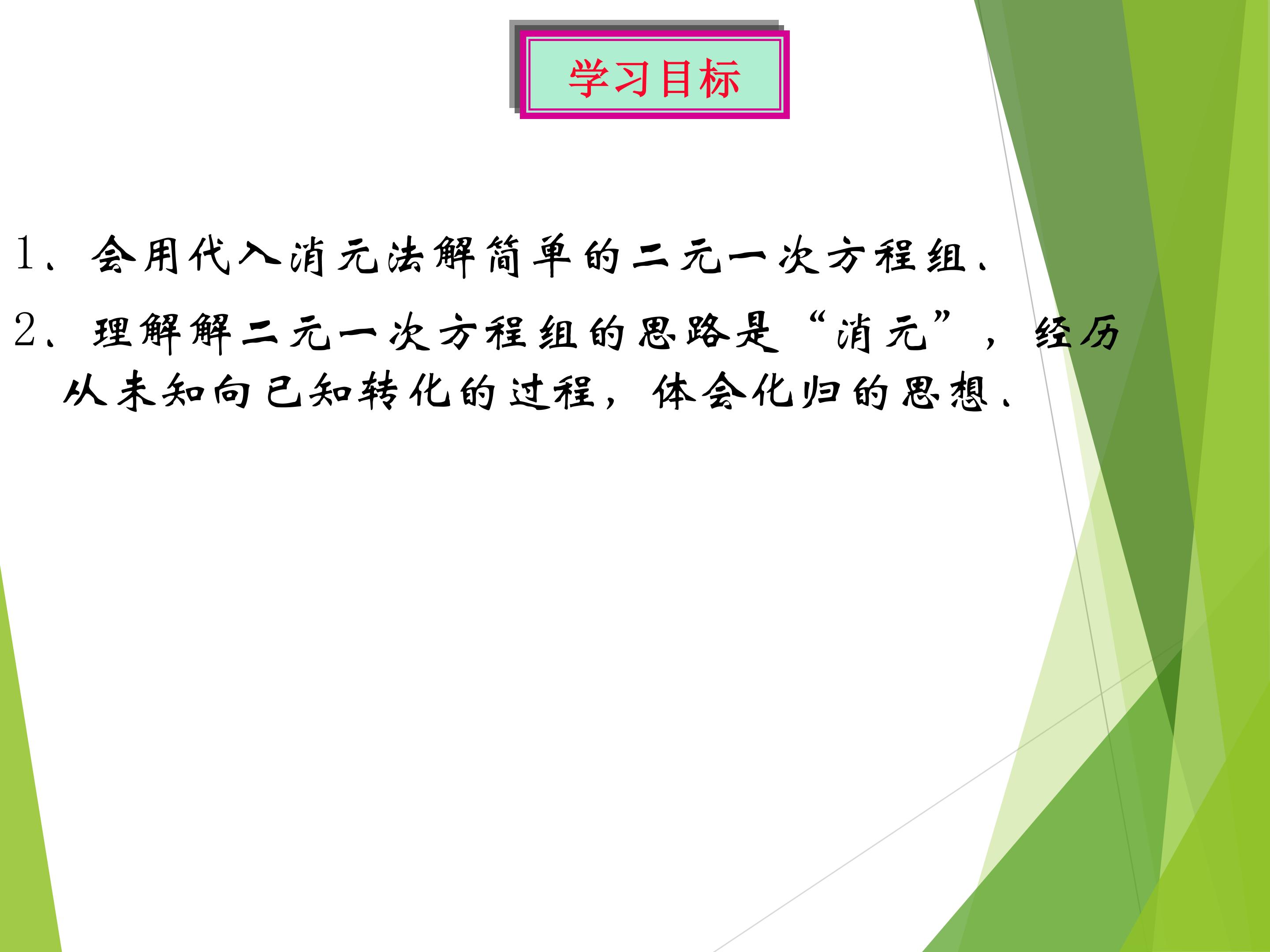 学习目标

1、会用代入消元法解简单的二元一次方程组.

2、理解解二元一次方程组的思路是“消元”，经历从未知向已知转化的过程，体会化归的思想.